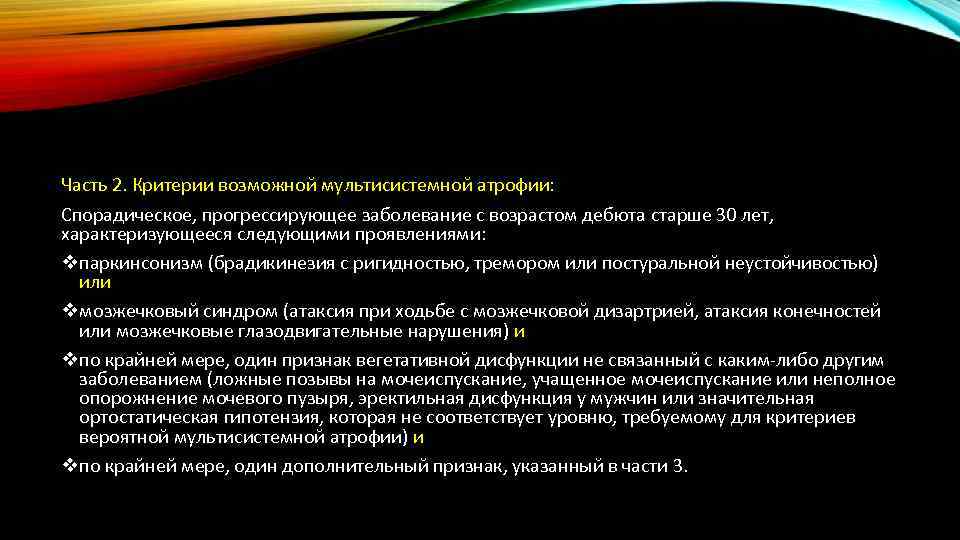 Часть 2. Критерии возможной мультисистемной атрофии:

Спорадическое, прогрессирующее заболевание с возрастом дебюта старше 30 лет, характеризующееся следующими проявлениями:

❖паркинсонизм (брадикинезия с ригидностью, тремором или постуральной неустойчивостью) или

❖мозжечковый синдром (атаксия при ходьбе с мозжечковой дизартрией, атаксия конечностей или мозжечковые глазодвигательные нарушения) и

❖по крайней мере, один признак вегетативной дисфункции не связанный с каким-либо другим заболеванием (ложные позывы на мочеиспускание, учащенное мочеиспускание или неполное опорожнение мочевого пузыря, эректильная дисфункция у мужчин или значительная ортостатическая гипотензия, которая не соответствует уровню, требуемому для критериев вероятной мультисистемной атрофии) и

❖по крайней мере, один дополнительный признак, указанный в части 3.